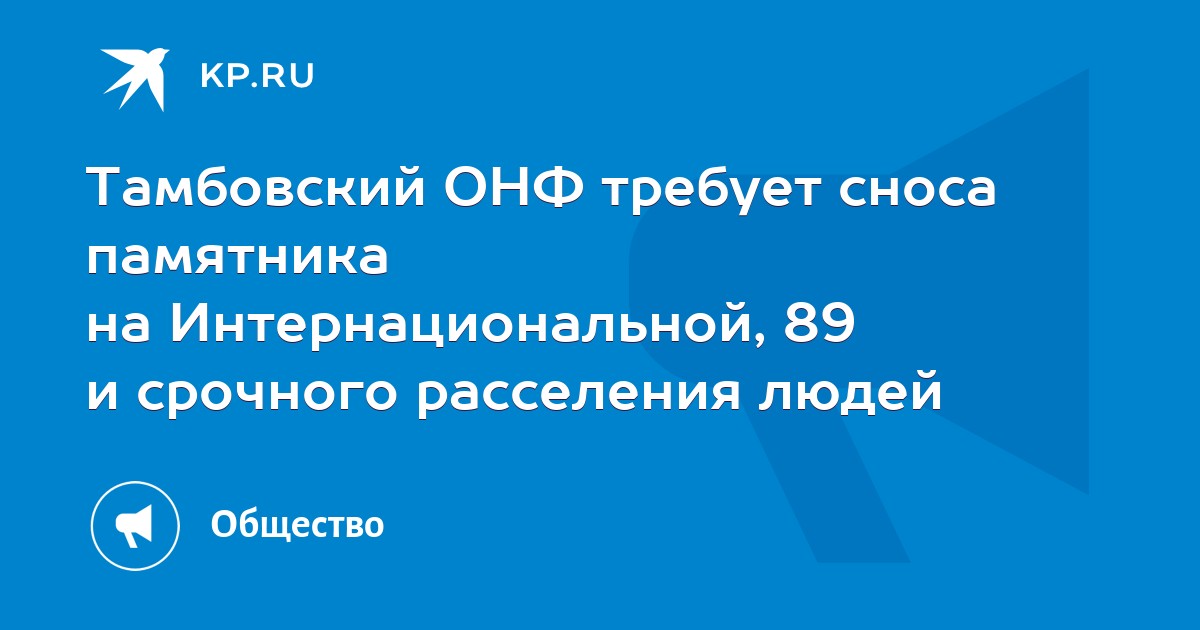 KP.RU

Тамбовский ОНФ требует сноса памятника
на Интернациональной, 89
и срочного расселения людей

Общество